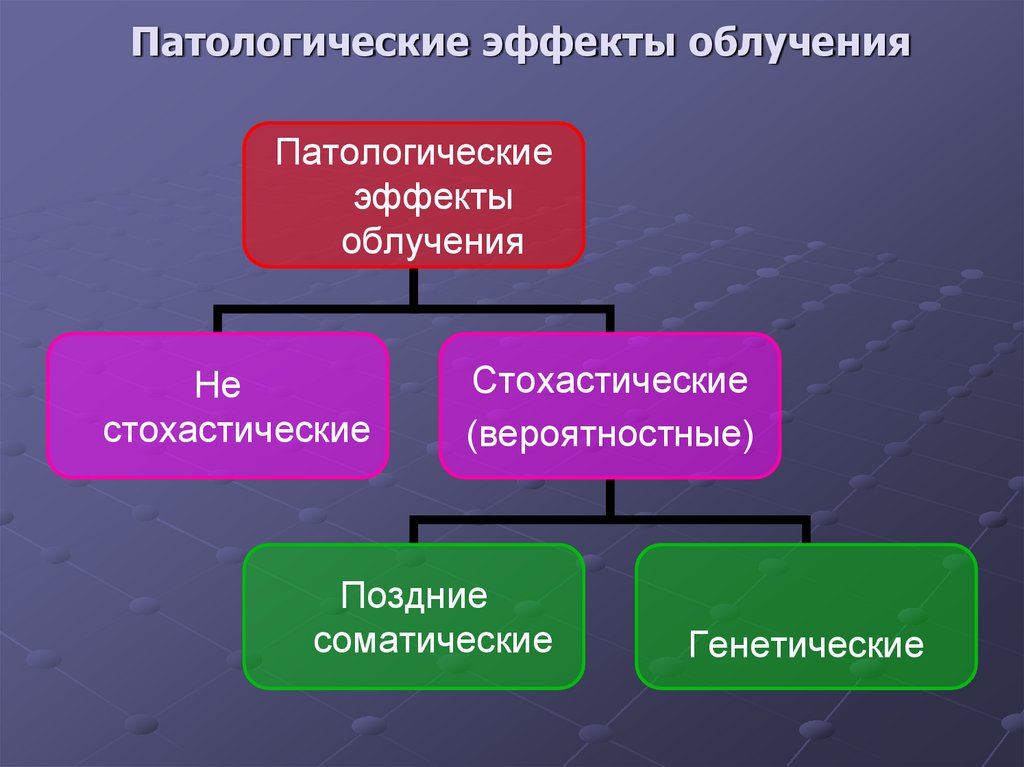 Патологические эффекты облучения

Патологические эффекты облучения

Не стохастические

Стохастические (вероятностные)

Поздние соматические

Генетические